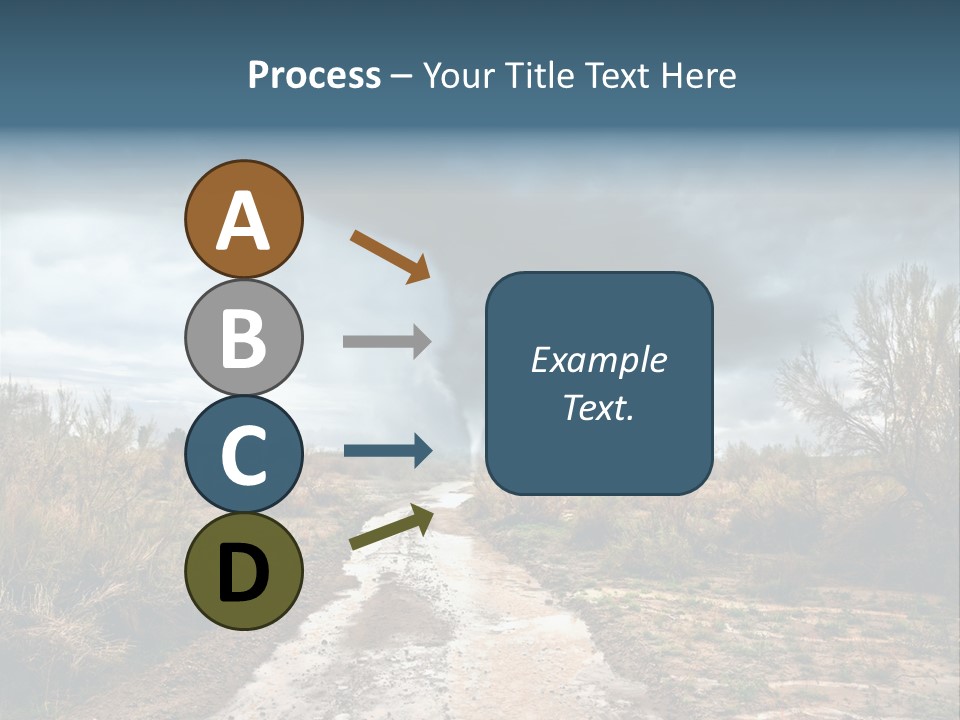 Process – Your Title Text Here

A

B

C

D

Example Text.